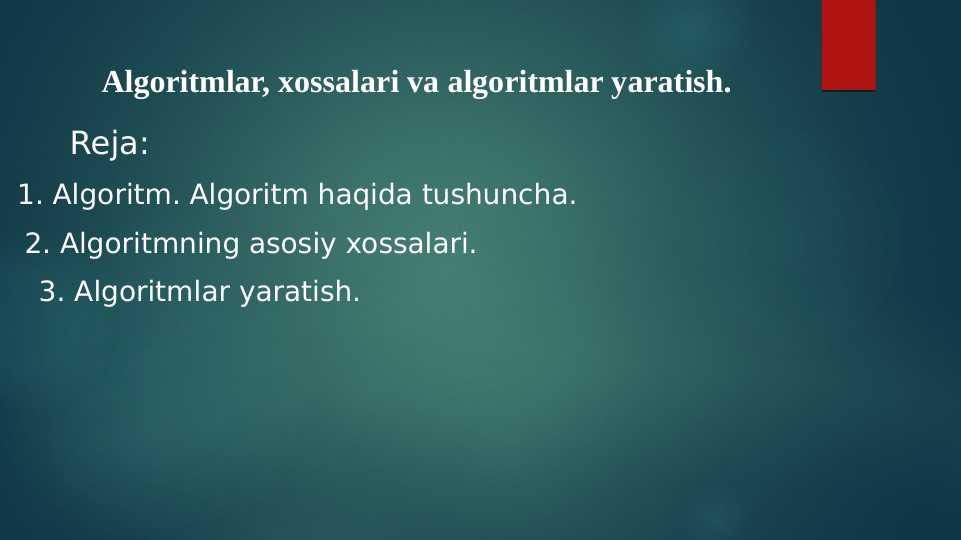 Algoritmlar, xossalari va algoritmlar yaratish.

Reja:

1. Algoritm. Algoritm haqida tushuncha.

2. Algoritmning asosiy xossalari.

3. Algoritmlar yaratish.